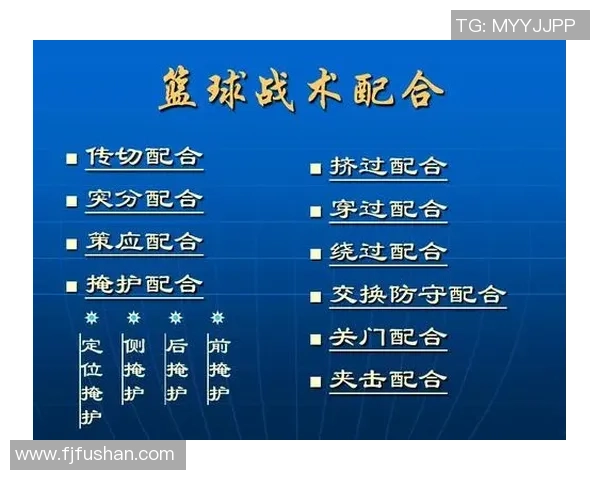 TG: MYYJJPP

篮球战术配合

■ 传切配合
■ 突分配合
■ 策应配合
■ 掩护配合

定位掩护
侧掩护
后掩护
前掩护

■ 挤过配合
■ 穿过配合
■ 绕过配合
■ 交换防守配合
■ 关门配合
■ 夹击配合

www.fjfushan.com